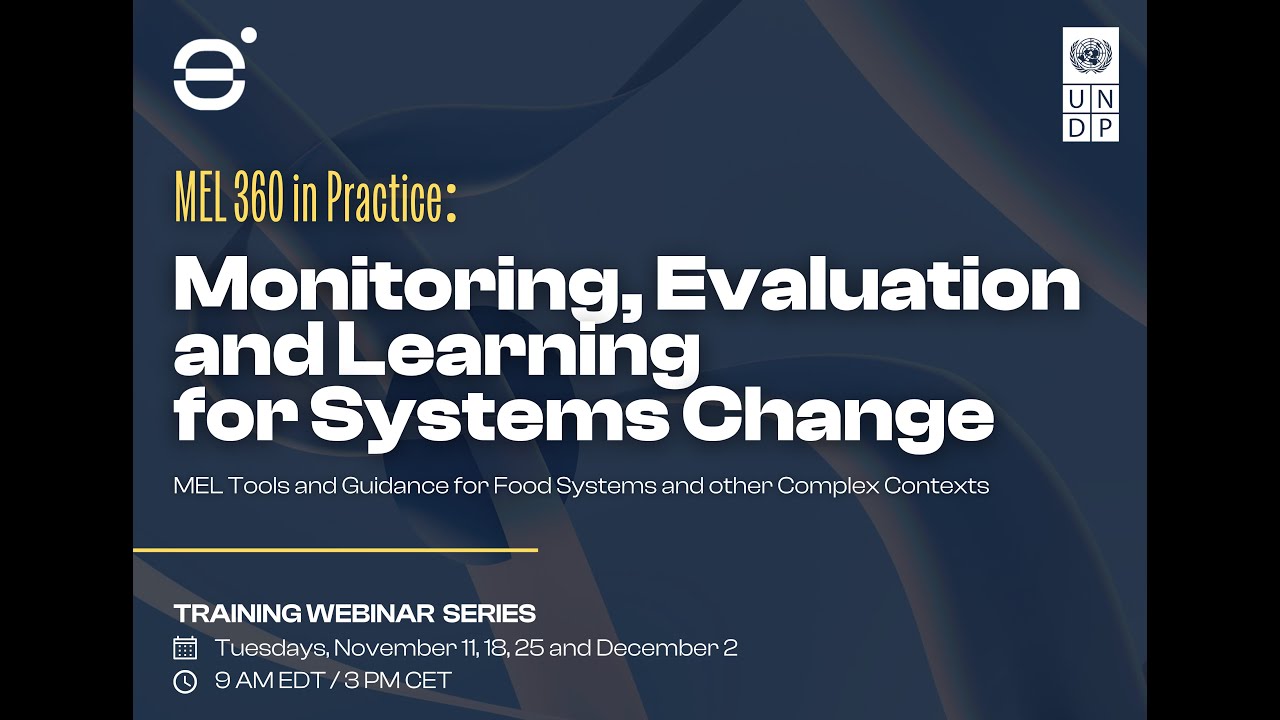 U N
D P

MEL 360 in Practice:

Monitoring, Evaluation and Learning for Systems Change

MEL Tools and Guidance for Food Systems and other Complex Contexts

TRAINING WEBINAR SERIES

Tuesdays, November 11, 18, 25 and December 2

9 AM EDT / 3 PM CET